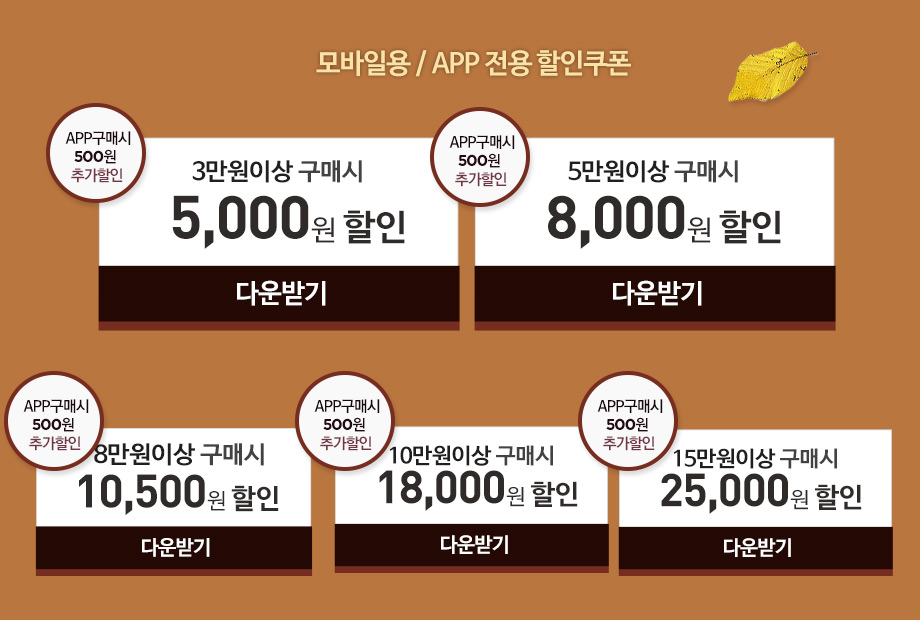 모바일용 / APP 전용 할인쿠폰

APP구매시
500원
추가할인

3만원이상 구매시
5,000원 할인
다운받기

APP구매시
500원
추가할인

5만원이상 구매시
8,000원 할인
다운받기

APP구매시
500원
추가할인

8만원이상 구매시
10,500원 할인
다운받기

APP구매시
500원
추가할인

10만원이상 구매시
18,000원 할인
다운받기

APP구매시
500원
추가할인

15만원이상 구매시
25,000원 할인
다운받기